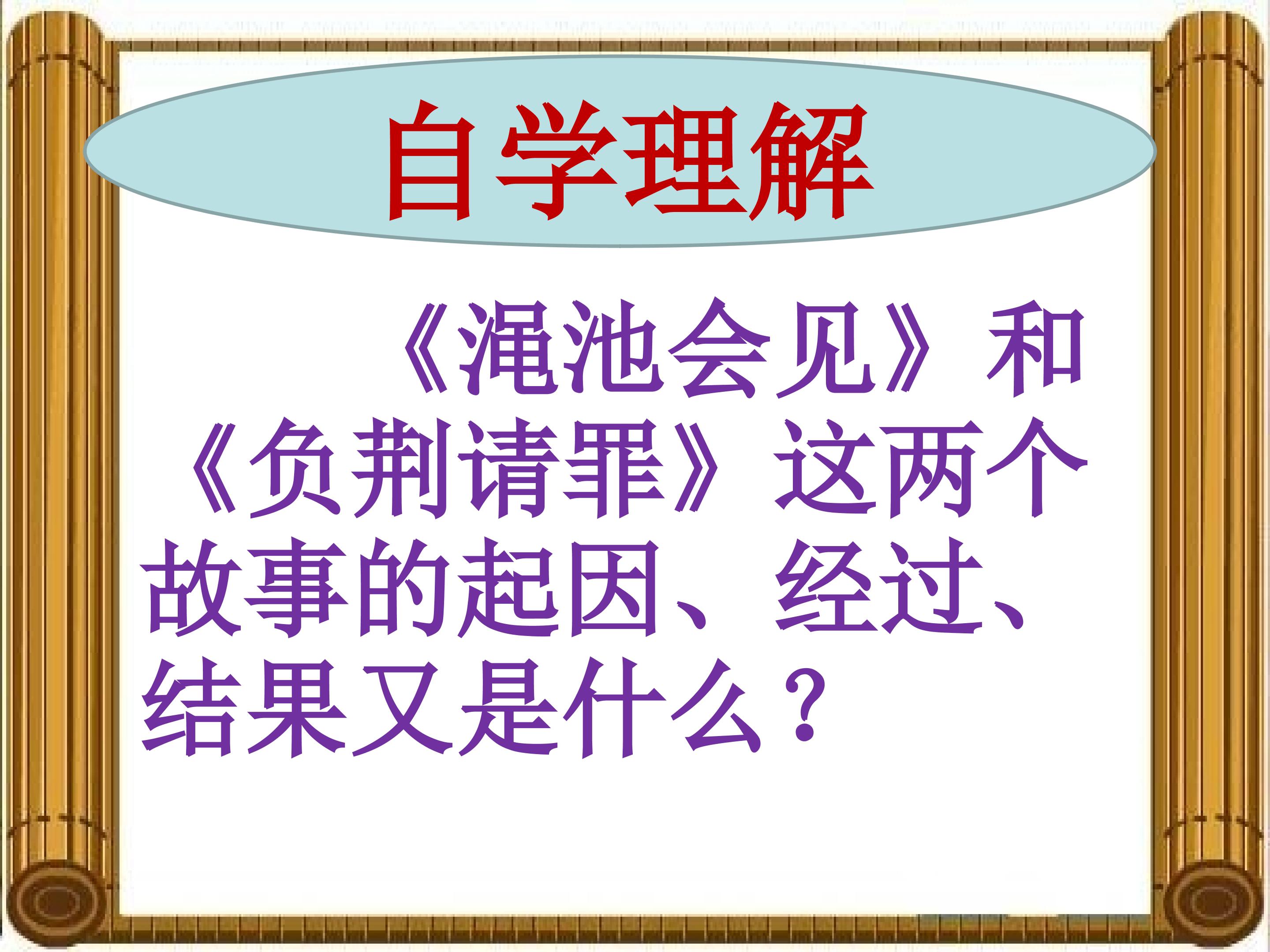 自学理解

《渑池会见》和《负荆请罪》这两个故事的起因、经过、结果又是什么？